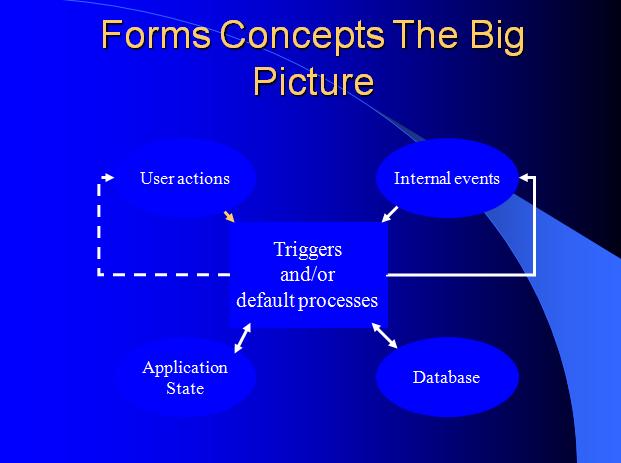 Forms Concepts The Big Picture

User actions

Internal events

Triggers and/or default processes

Application State

Database